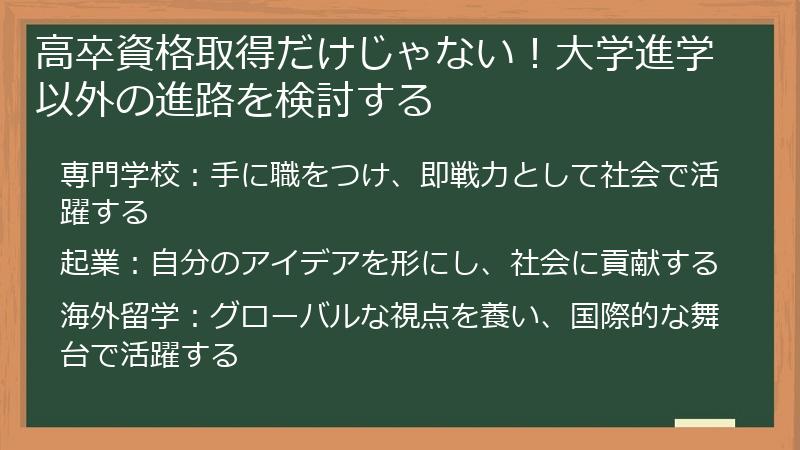 高卒資格取得だけじゃない！大学進学以外の進路を検討する

専門学校：手に職をつけ、即戦力として社会で活躍する

起業：自分のアイデアを形にし、社会に貢献する

海外留学：グローバルな視点を養い、国際的な舞台で活躍する